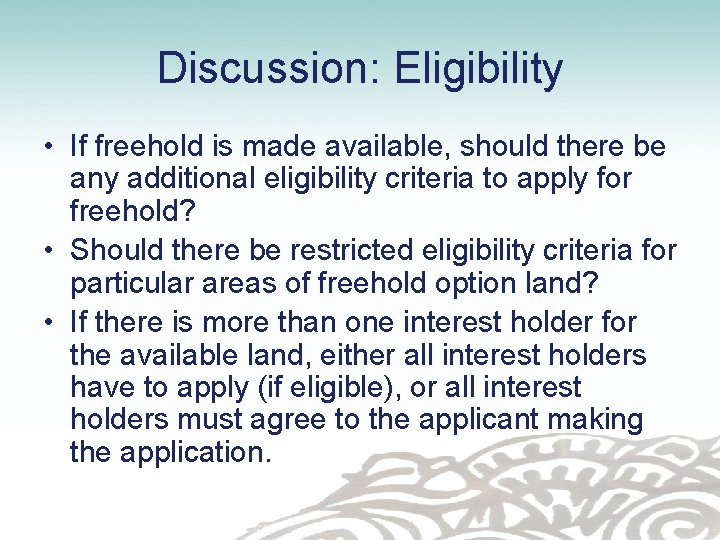 Discussion: Eligibility

• If freehold is made available, should there be any additional eligibility criteria to apply for freehold?
• Should there be restricted eligibility criteria for particular areas of freehold option land?
• If there is more than one interest holder for the available land, either all interest holders have to apply (if eligible), or all interest holders must agree to the applicant making the application.